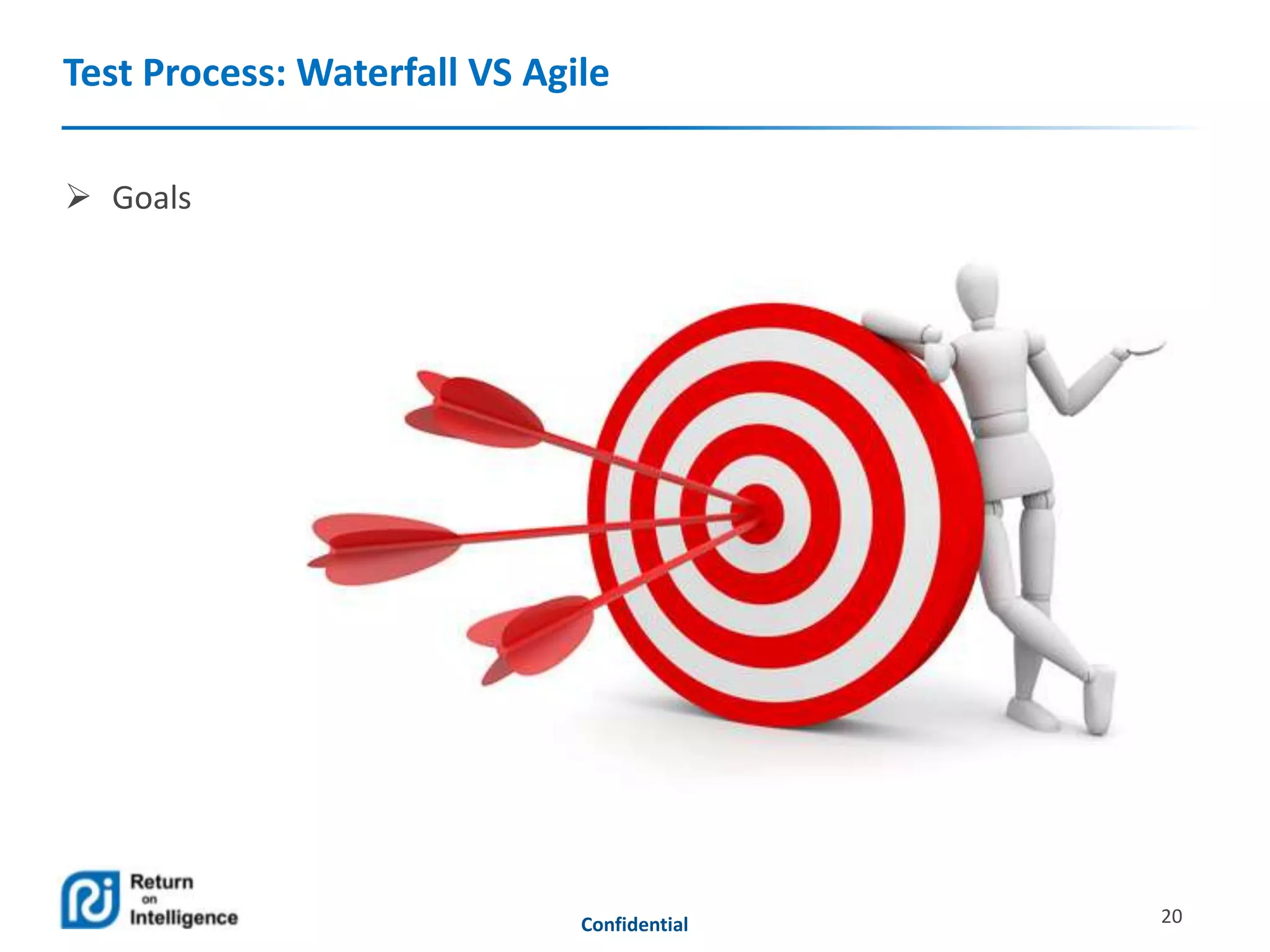 Test Process: Waterfall VS Agile

➢ Goals

Return on Intelligence

Confidential

20